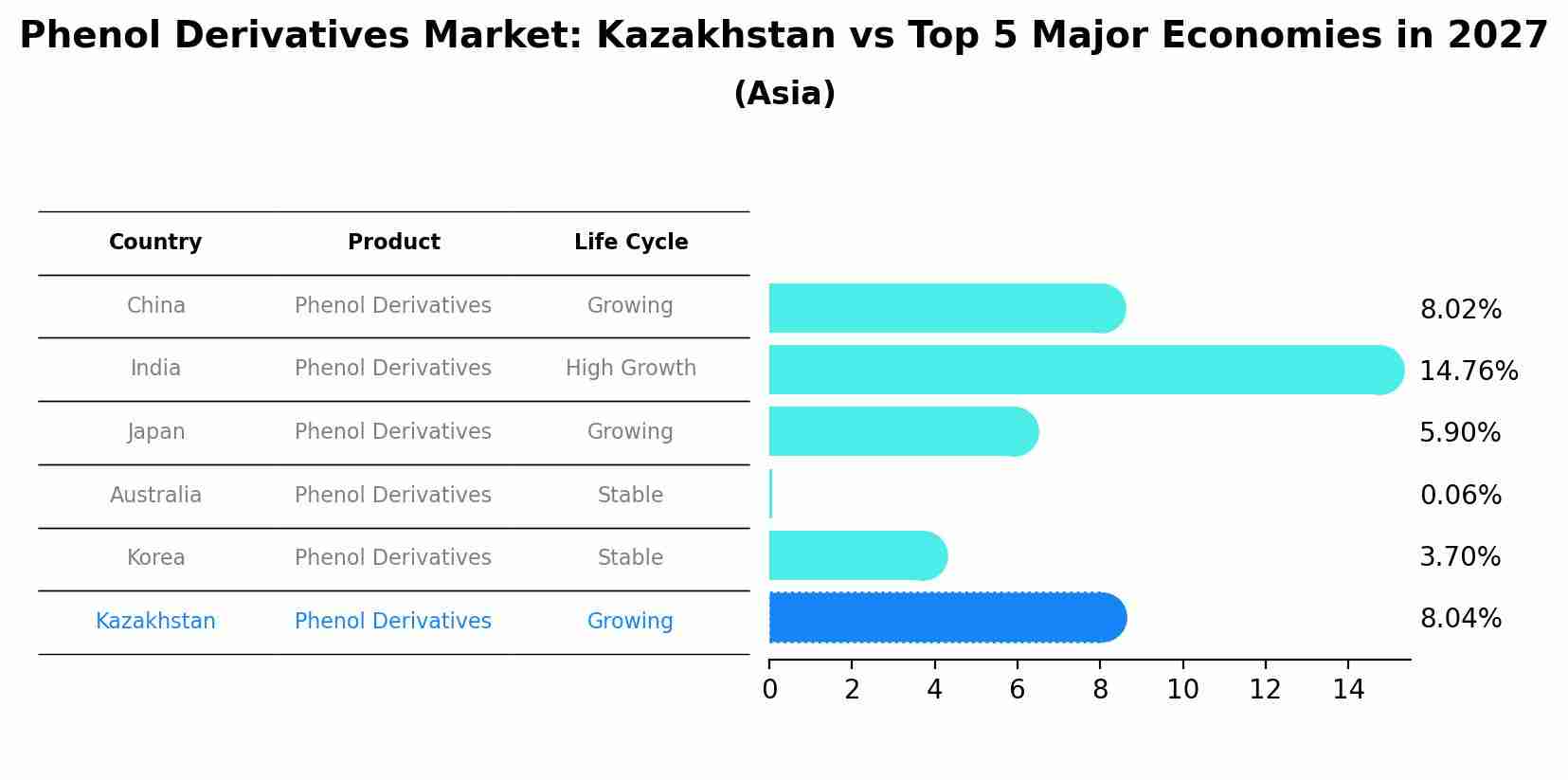 Phenol Derivatives Market: Kazakhstan vs Top 5 Major Economies in 2027
(Asia)

| Country | Product | Life Cycle |
|---|---|---|
| China | Phenol Derivatives | Growing |
| India | Phenol Derivatives | High Growth |
| Japan | Phenol Derivatives | Growing |
| Australia | Phenol Derivatives | Stable |
| Korea | Phenol Derivatives | Stable |
| Kazakhstan | Phenol Derivatives | Growing |

8.02%
14.76%
5.90%
0.06%
3.70%
8.04%

0 2 4 6 8 10 12 14